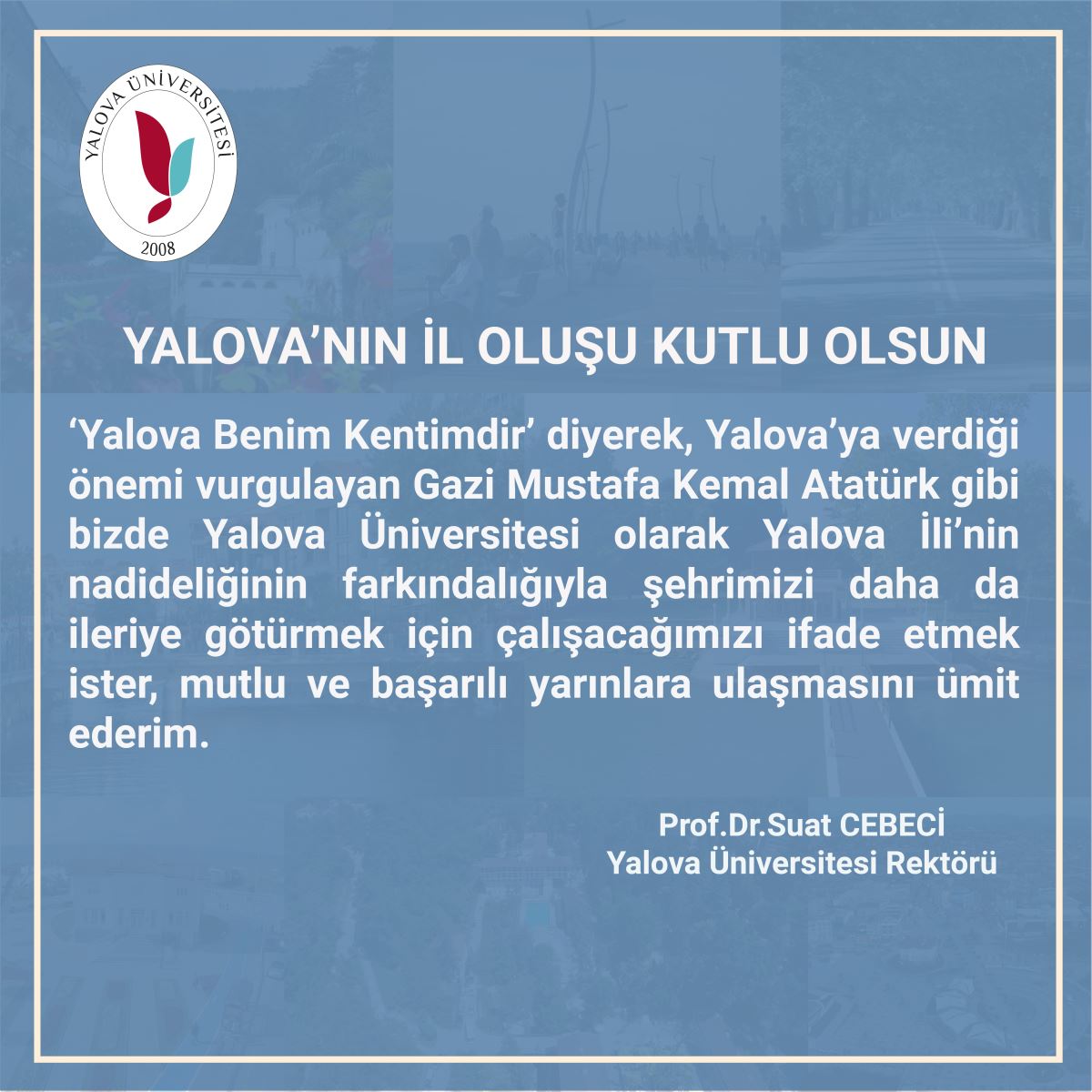 YALOVA ÜNİVERSİTESİ
2008

YALOVA'NIN İL OLUŞU KUTLU OLSUN

'Yalova Benim Kentimdir' diyerek, Yalova'ya verdiği önemi vurgulayan Gazi Mustafa Kemal Atatürk gibi bizde Yalova Üniversitesi olarak Yalova İli'nin nadideliğinin farkındalığıyla şehrimizi daha da ileriye götürmek için çalışacağımızı ifade etmek ister, mutlu ve başarılı yarınlara ulaşmasını ümit ederim.

Prof.Dr.Suat CEBECİ
Yalova Üniversitesi Rektörü